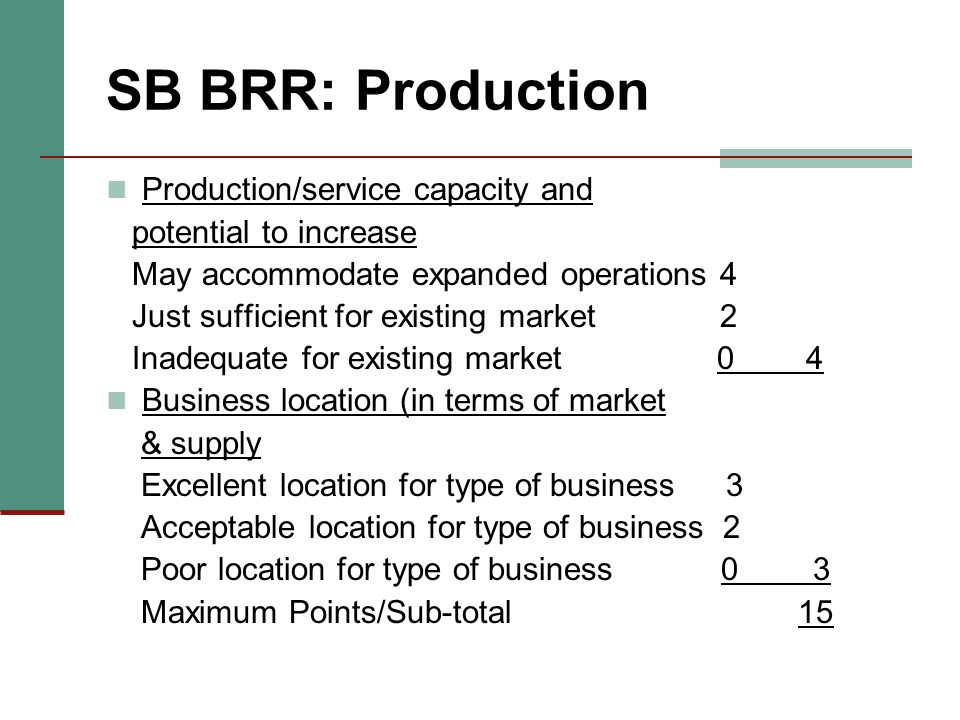 SB BRR: Production

Production/service capacity and potential to increase
May accommodate expanded operations 4
Just sufficient for existing market 2
Inadequate for existing market 0 4

Business location (in terms of market & supply
Excellent location for type of business 3
Acceptable location for type of business 2
Poor location for type of business 0 3
Maximum Points/Sub-total 15